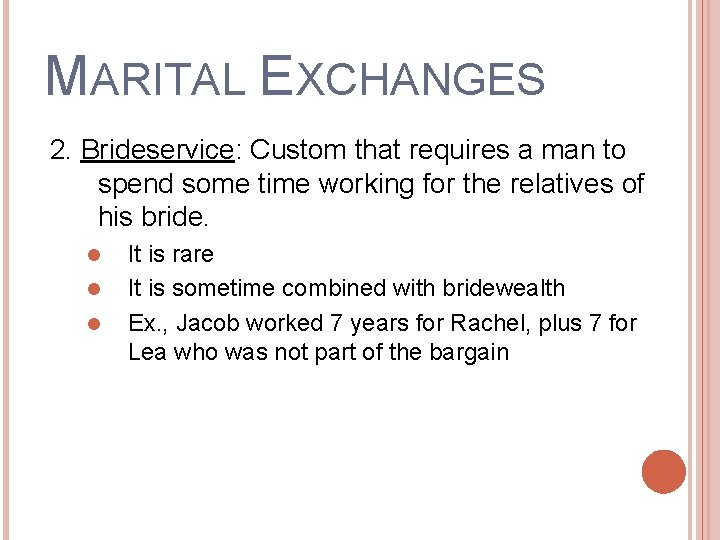 MARITAL EXCHANGES

2. Brideservice: Custom that requires a man to spend some time working for the relatives of his bride.

- It is rare
- It is sometime combined with bridewealth
- Ex., Jacob worked 7 years for Rachel, plus 7 for Lea who was not part of the bargain